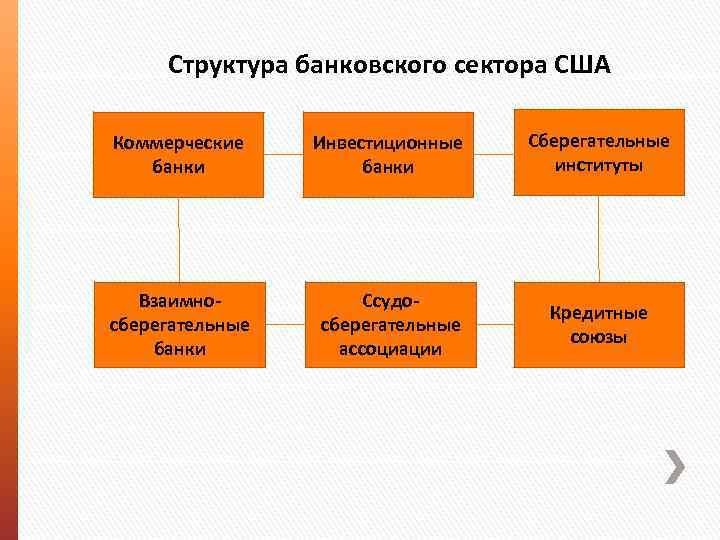 Структура банковского сектора США

Коммерческие банки

Инвестиционные банки

Сберегательные институты

Взаимно-сберегательные банки

Ссудо-сберегательные ассоциации

Кредитные союзы